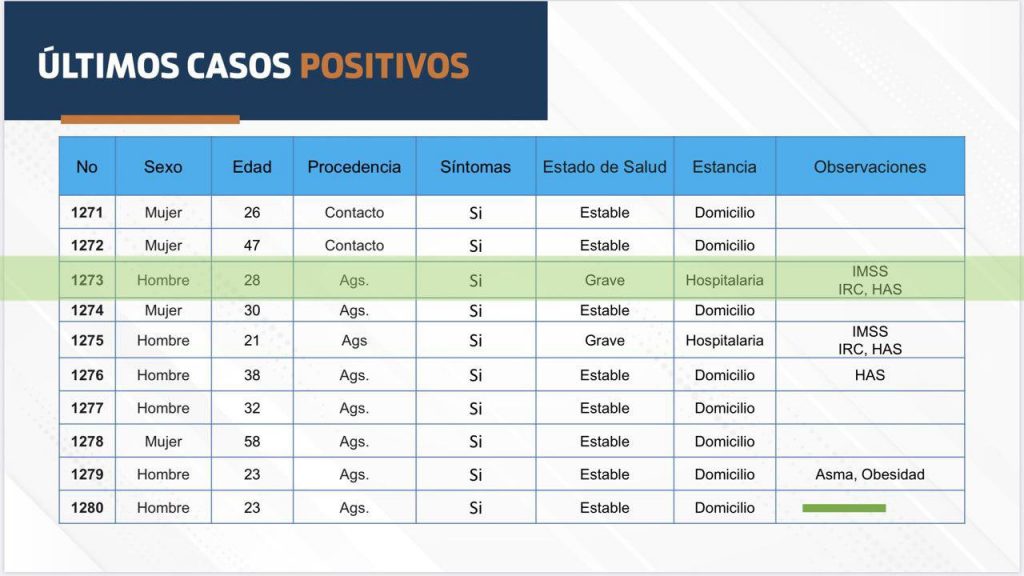 ÚLTIMOS CASOS POSITIVOS

| No | Sexo | Edad | Procedencia | Síntomas | Estado de Salud | Estancia | Observaciones |
|---|---|---|---|---|---|---|---|
| 1271 | Mujer | 26 | Contacto | Si | Estable | Domicilio | |
| 1272 | Mujer | 47 | Contacto | Si | Estable | Domicilio | |
| 1273 | Hombre | 28 | Ags. | Si | Grave | Hospitalaria | IMSS IRC, HAS |
| 1274 | Mujer | 30 | Ags. | Si | Estable | Domicilio | |
| 1275 | Hombre | 21 | Ags | Si | Grave | Hospitalaria | IMSS IRC, HAS |
| 1276 | Hombre | 38 | Ags. | Si | Estable | Domicilio | HAS |
| 1277 | Hombre | 32 | Ags. | Si | Estable | Domicilio | |
| 1278 | Mujer | 58 | Ags. | Si | Estable | Domicilio | |
| 1279 | Hombre | 23 | Ags. | Si | Estable | Domicilio | Asma, Obesidad |
| 1280 | Hombre | 23 | Ags. | Si | Estable | Domicilio | |